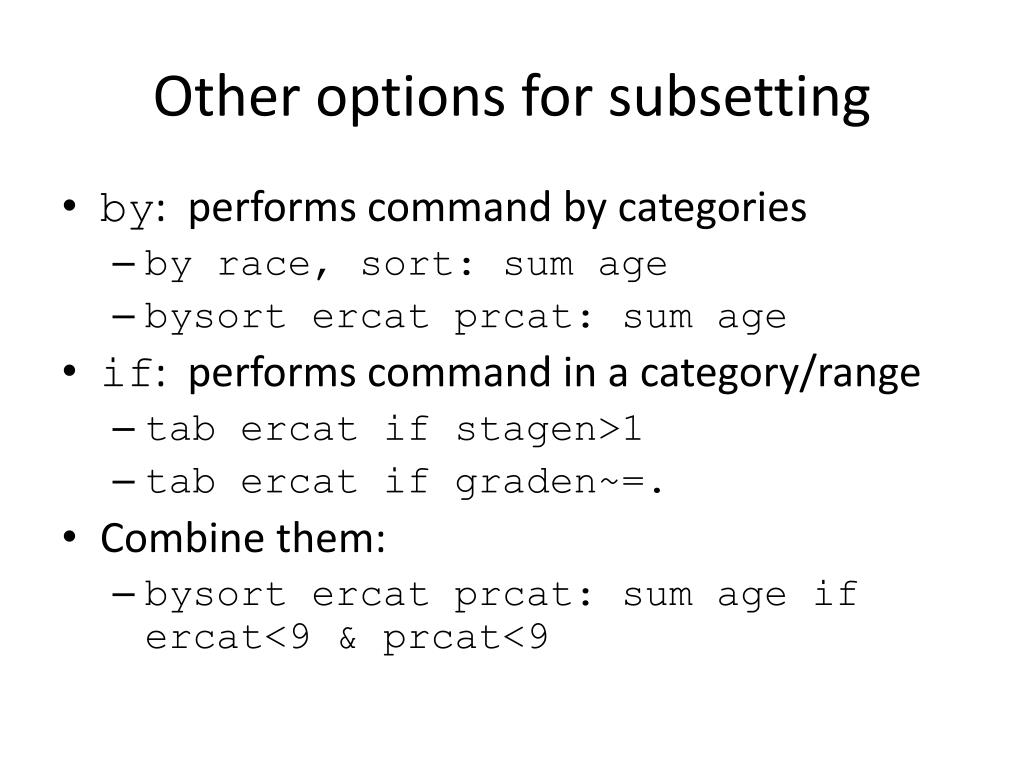 Other options for subsetting

• by: performs command by categories
– by race, sort: sum age
– bysort ercat prcat: sum age
• if: performs command in a category/range
– tab ercat if stagen>1
– tab ercat if graden~=.
• Combine them:
– bysort ercat prcat: sum age if ercat<9 & prcat<9